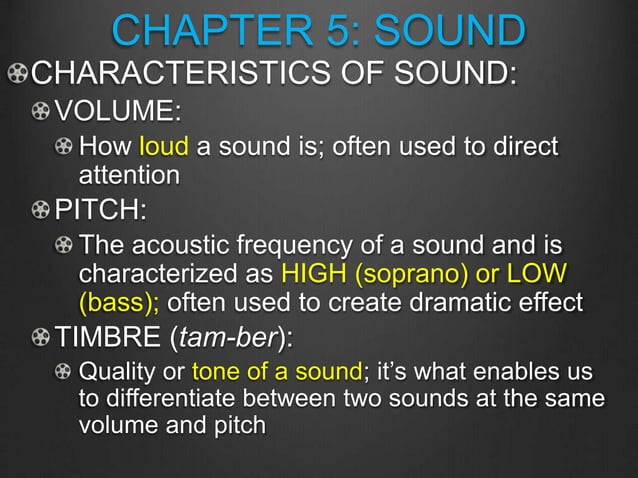 CHAPTER 5: SOUND

CHARACTERISTICS OF SOUND:

VOLUME:

How loud a sound is; often used to direct attention

PITCH:

The acoustic frequency of a sound and is characterized as HIGH (soprano) or LOW (bass); often used to create dramatic effect

TIMBRE (tam-ber):

Quality or tone of a sound; it's what enables us to differentiate between two sounds at the same volume and pitch